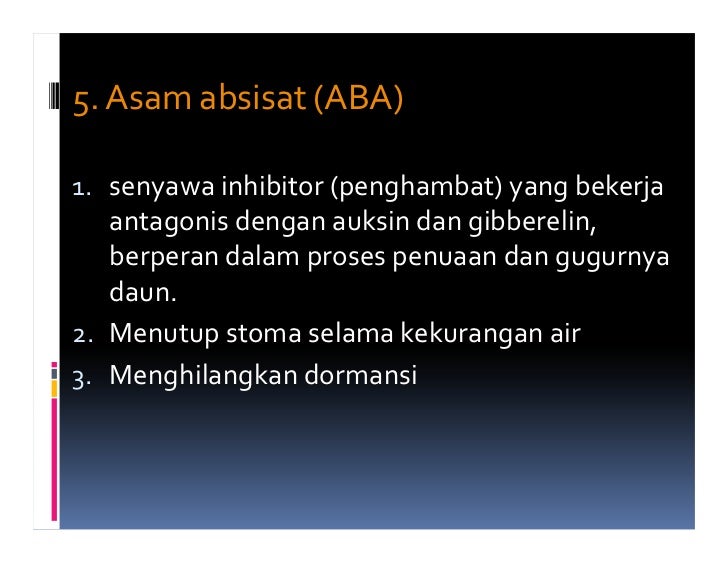 5. Asam absisat (ABA)

1. senyawa inhibitor (penghambat) yang bekerja antagonis dengan auksin dan gibberelin, berperan dalam proses penuaan dan gugurnya daun.
2. Menutup stoma selama kekurangan air
3. Menghilangkan dormansi